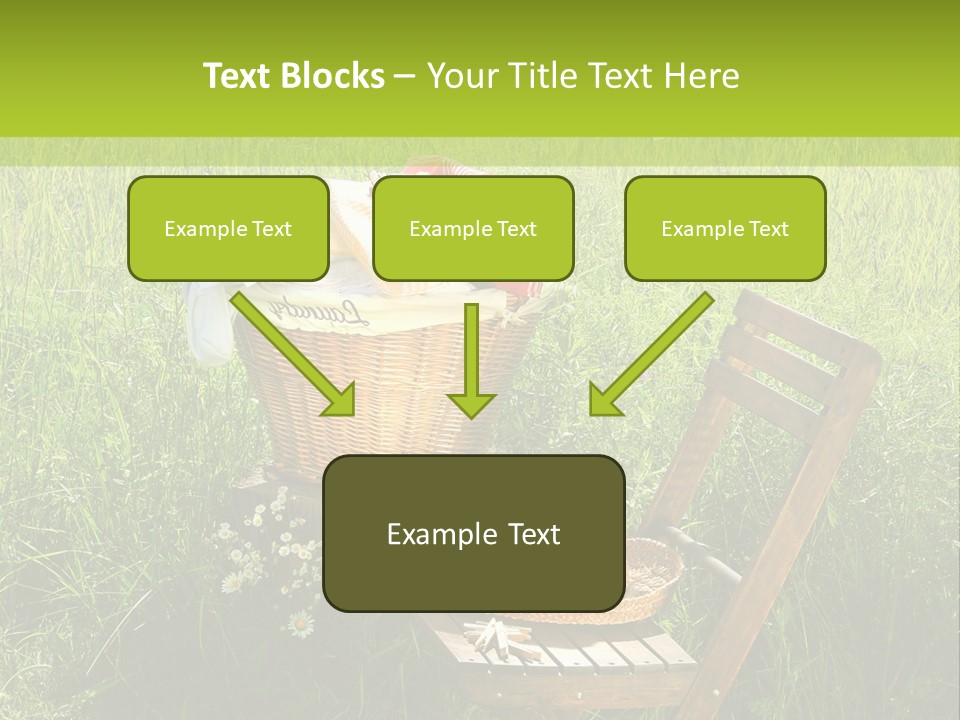 Text Blocks – Your Title Text Here

Example Text

Example Text

Example Text

Laundry

Example Text